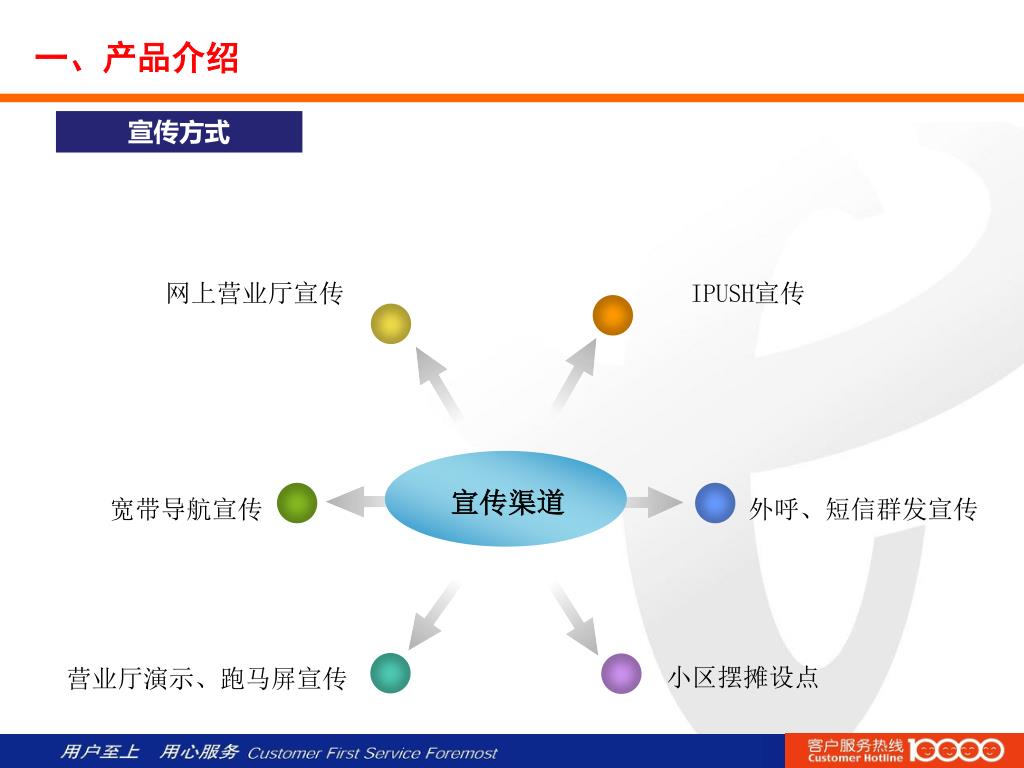 一、产品介绍

宣传方式

网上营业厅宣传

IPUSH宣传

宽带导航宣传

宣传渠道

外呼、短信群发宣传

营业厅演示、跑马屏宣传

小区摆摊设点

用户至上　用心服务 Customer First Service Foremost

客户服务热线 Customer Hotline 10000